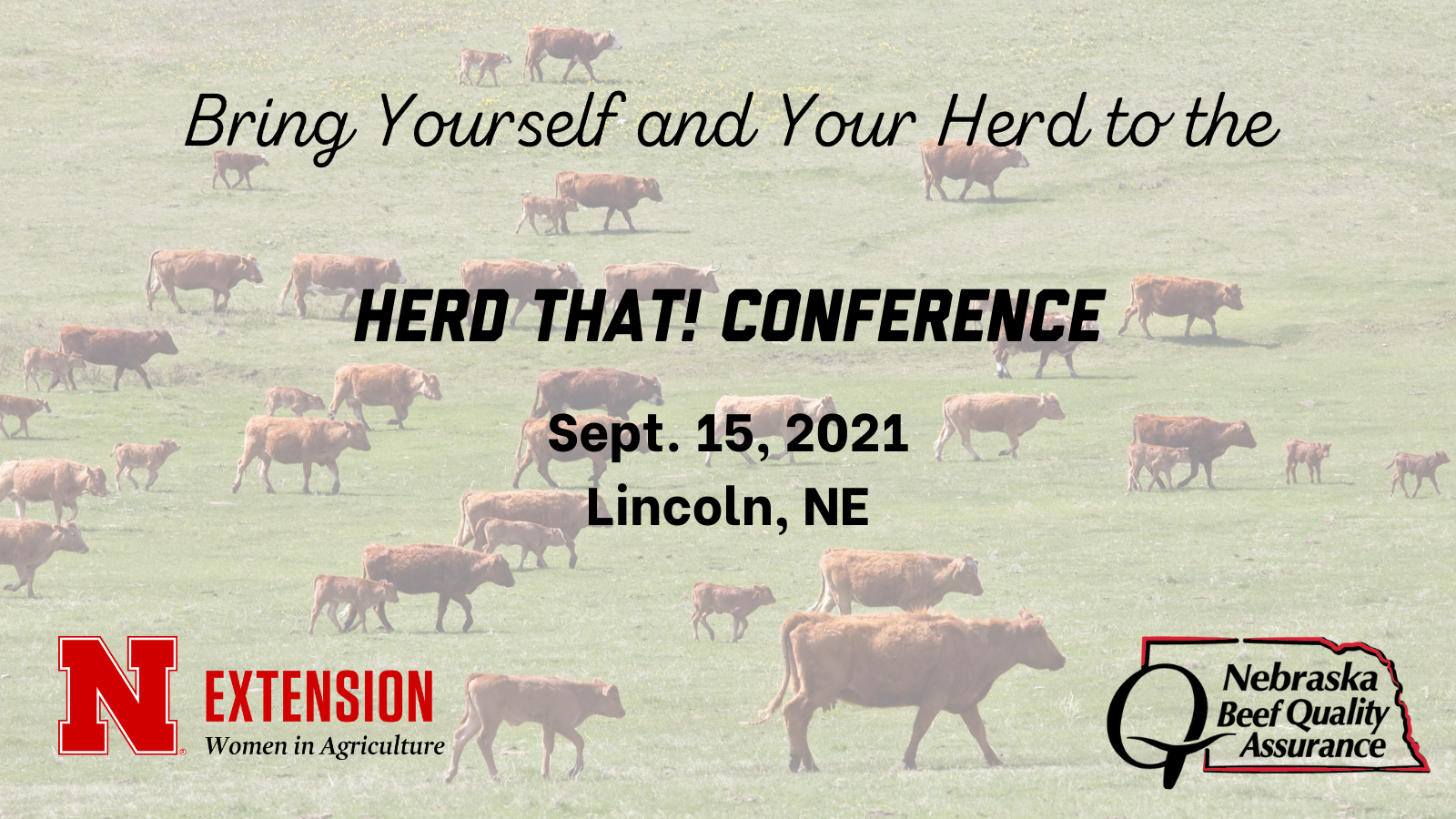 Bring Yourself and Your Herd to the

HERD THAT! CONFERENCE

Sept. 15, 2021
Lincoln, NE

N EXTENSION
Women in Agriculture

Nebraska Beef Quality Assurance